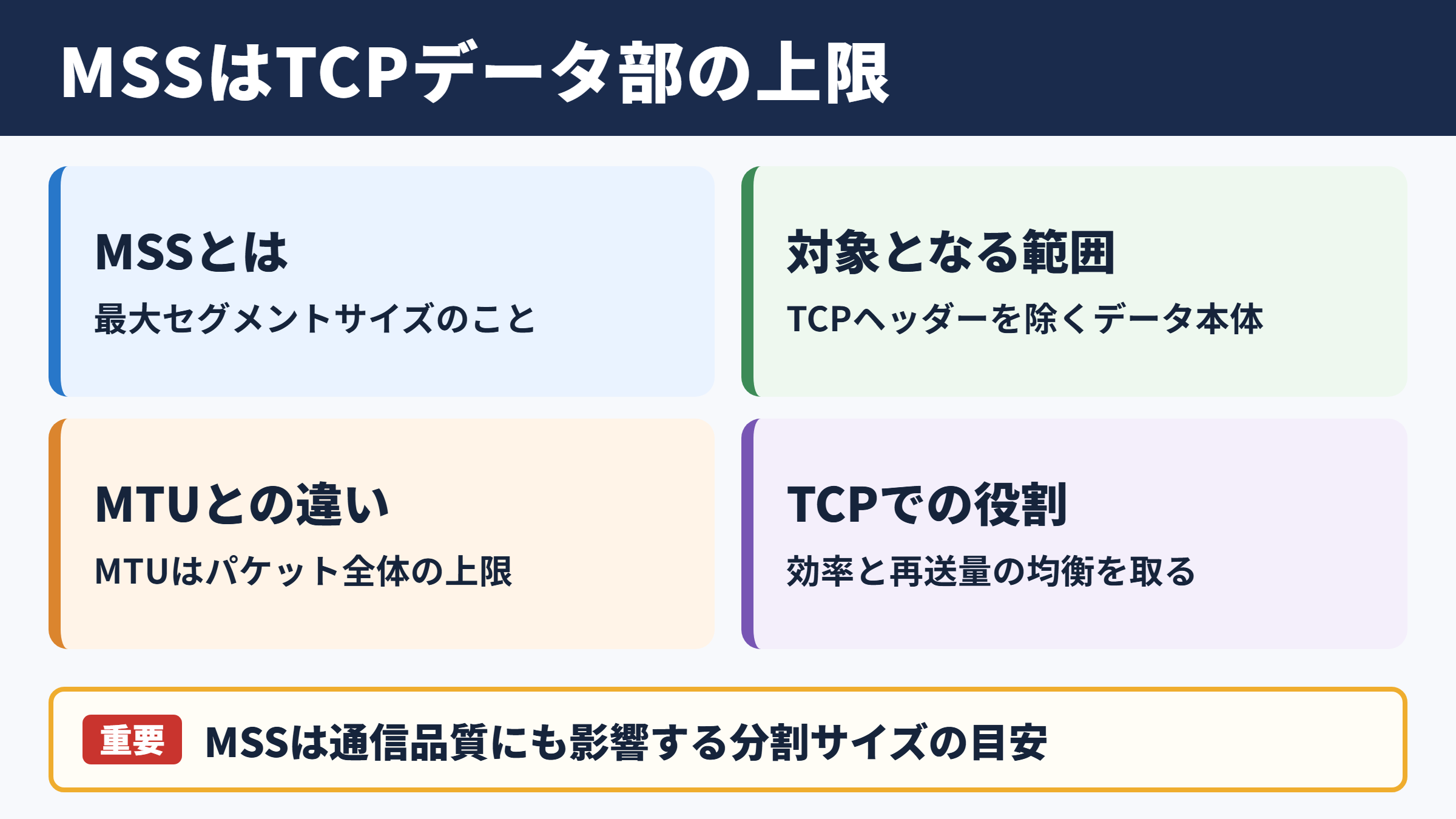 MSSはTCPデータ部の上限

MSSとは

最大セグメントサイズのこと

対象となる範囲

TCPヘッダーを除くデータ本体

MTUとの違い

MTUはパケット全体の上限

TCPでの役割

効率と再送量の均衡を取る

重要 MSSは通信品質にも影響する分割サイズの目安